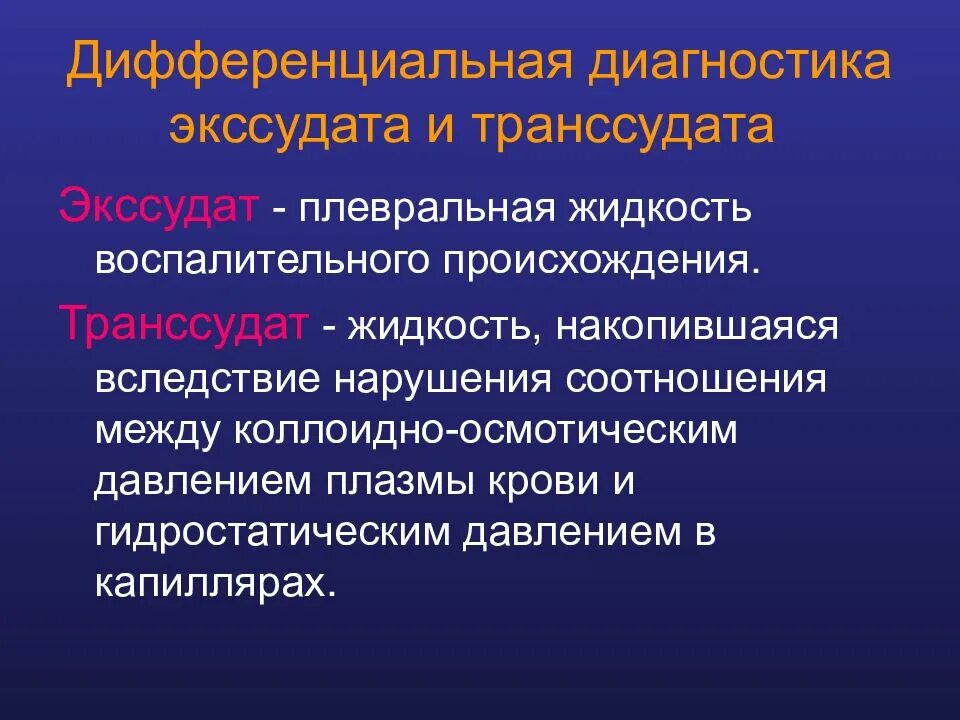 Дифференциальная диагностика экссудата и транссудата

Экссудат - плевральная жидкость воспалительного происхождения.

Транссудат - жидкость, накопившаяся вследствие нарушения соотношения между коллоидно-осмотическим давлением плазмы крови и гидростатическим давлением в капиллярах.